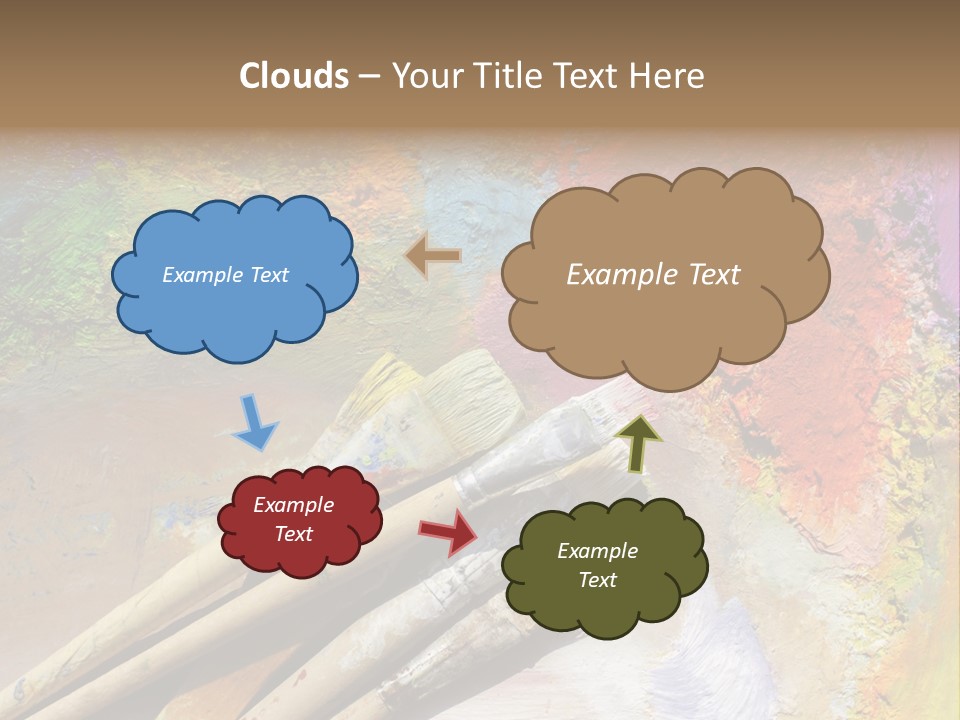 Clouds – Your Title Text Here

Example Text

Example Text

Example Text

Example Text